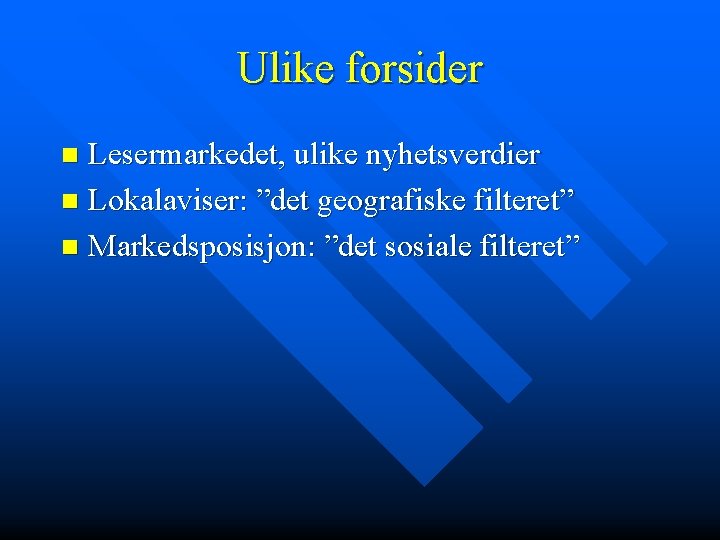 Ulike forsider

- Lesermarkedet, ulike nyhetsverdier
- Lokalaviser: ”det geografiske filteret”
- Markedsposisjon: ”det sosiale filteret”